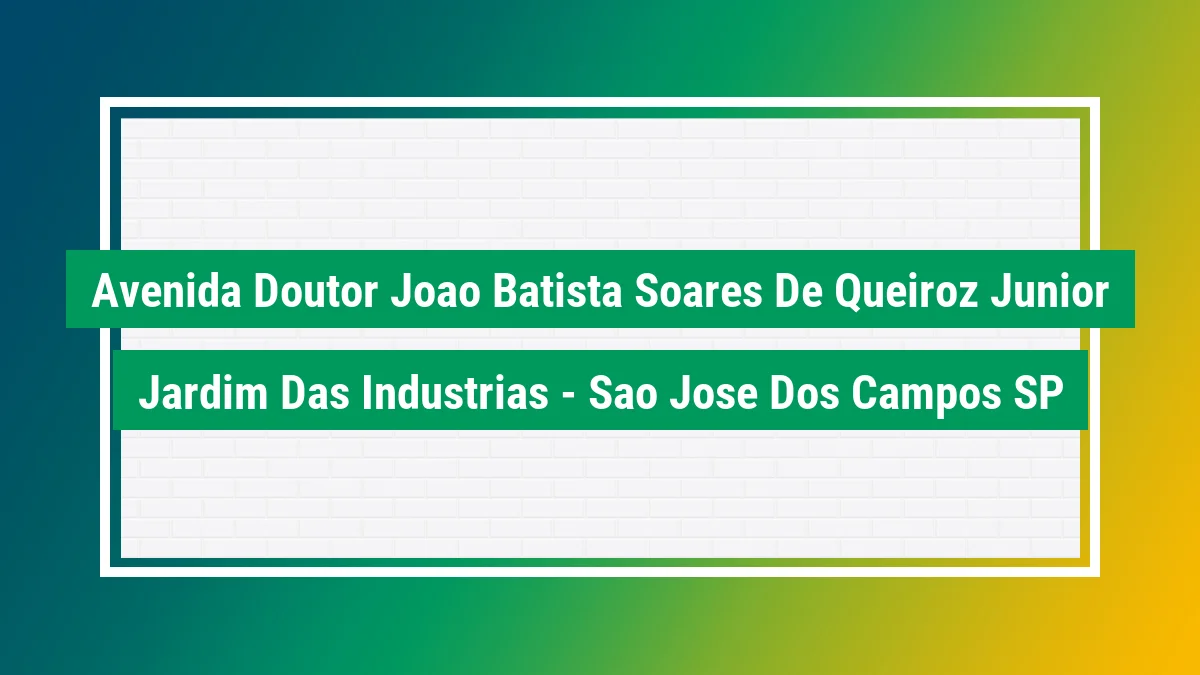 Avenida Doutor Joao Batista Soares De Queiroz Junior

Jardim Das Industrias - Sao Jose Dos Campos SP